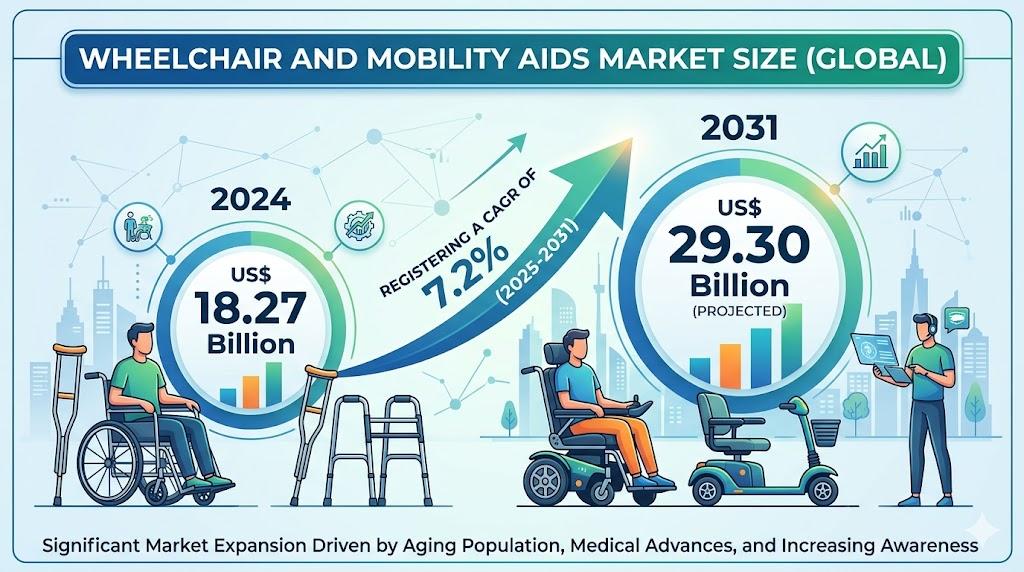 WHEELCHAIR AND MOBILITY AIDS MARKET SIZE (GLOBAL)

2024

US$
18.27
Billion

REGISTERING A CAGR OF
7.2%
(2025-2031)

2031

US$
29.30
Billion
(PROJECTED)

Significant Market Expansion Driven by Aging Population, Medical Advances, and Increasing Awareness